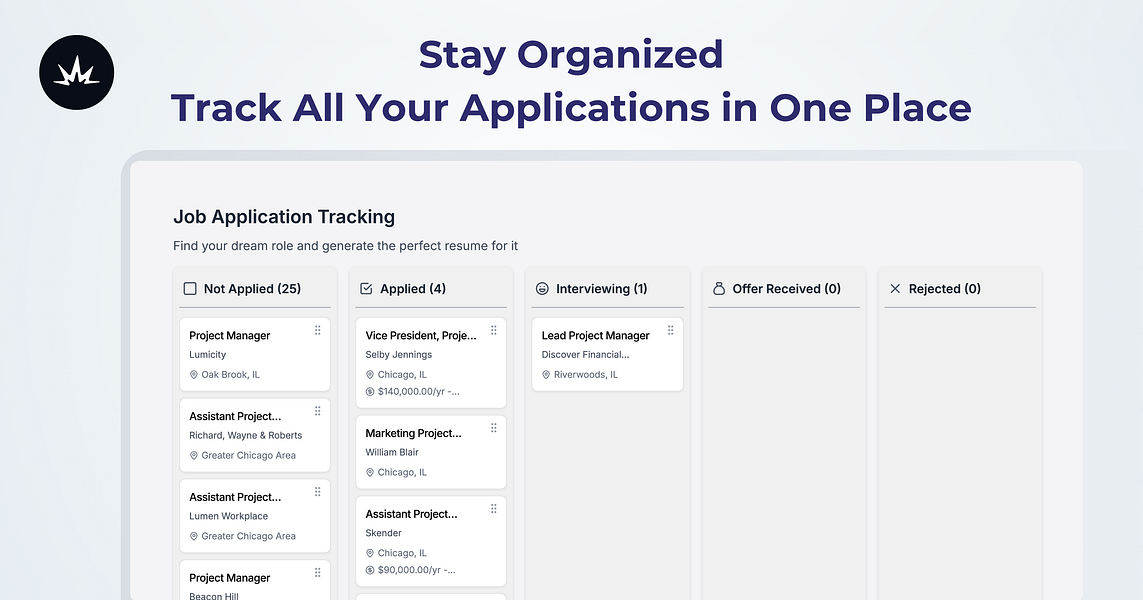 Stay Organized
Track All Your Applications in One Place

Job Application Tracking

Find your dream role and generate the perfect resume for it

Not Applied (25)

Project Manager
Lumicity
Oak Brook, IL

Assistant Project...
Richard, Wayne & Roberts
Greater Chicago Area

Assistant Project...
Lumen Workplace
Greater Chicago Area

Project Manager
Beacon Hill

Applied (4)

Vice President, Proje...
Selby Jennings
Chicago, IL
$140,000.00/yr -...

Marketing Project...
William Blair
Chicago, IL

Assistant Project...
Skender
Chicago, IL
$90,000.00/yr -...

Interviewing (1)

Lead Project Manager
Discover Financial...
Riverwoods, IL

Offer Received (0)

Rejected (0)